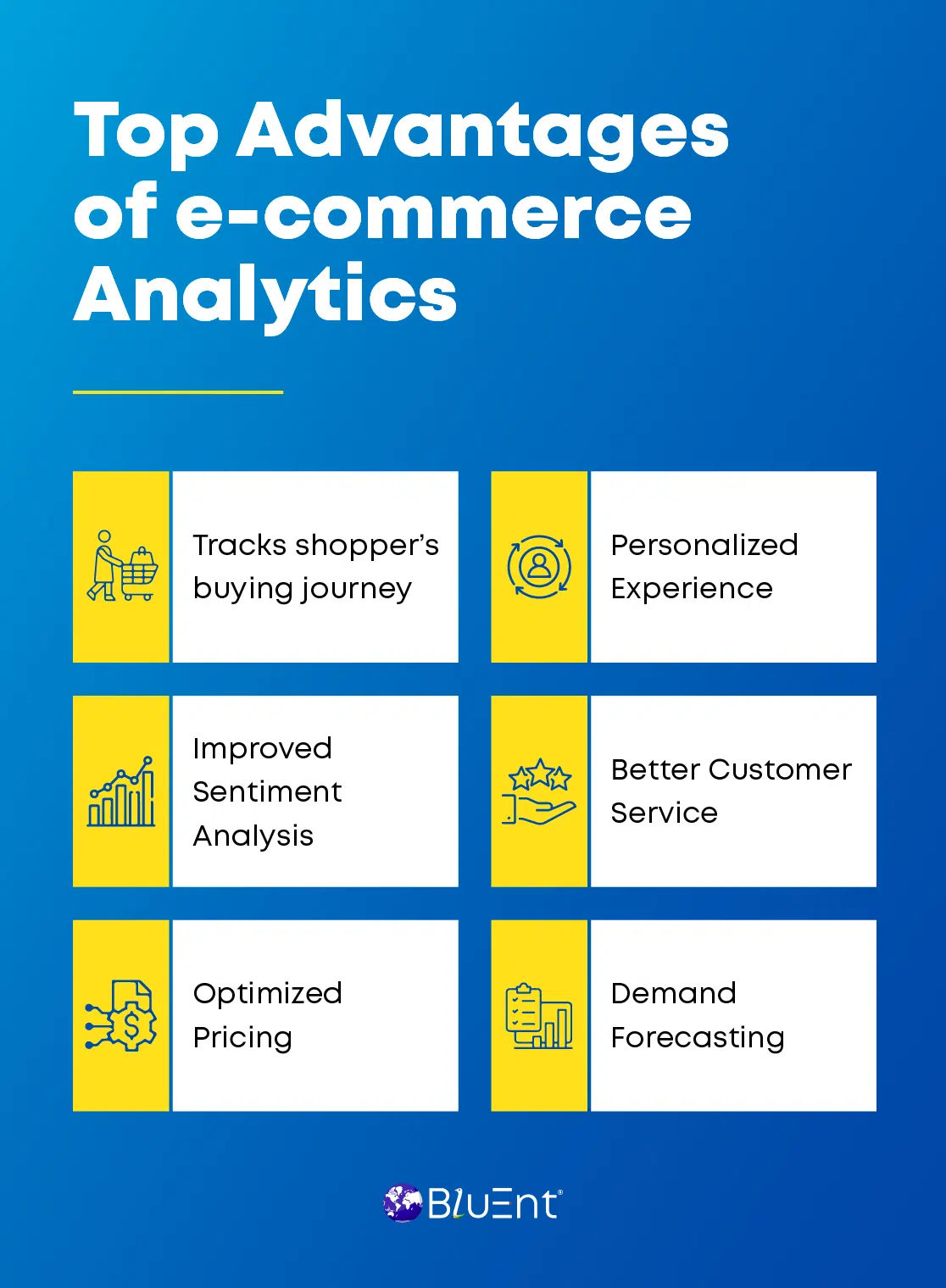 Top Advantages of e-commerce Analytics

Tracks shopper's buying journey

Personalized Experience

Improved Sentiment Analysis

Better Customer Service

Optimized Pricing

Demand Forecasting

BluEnt®